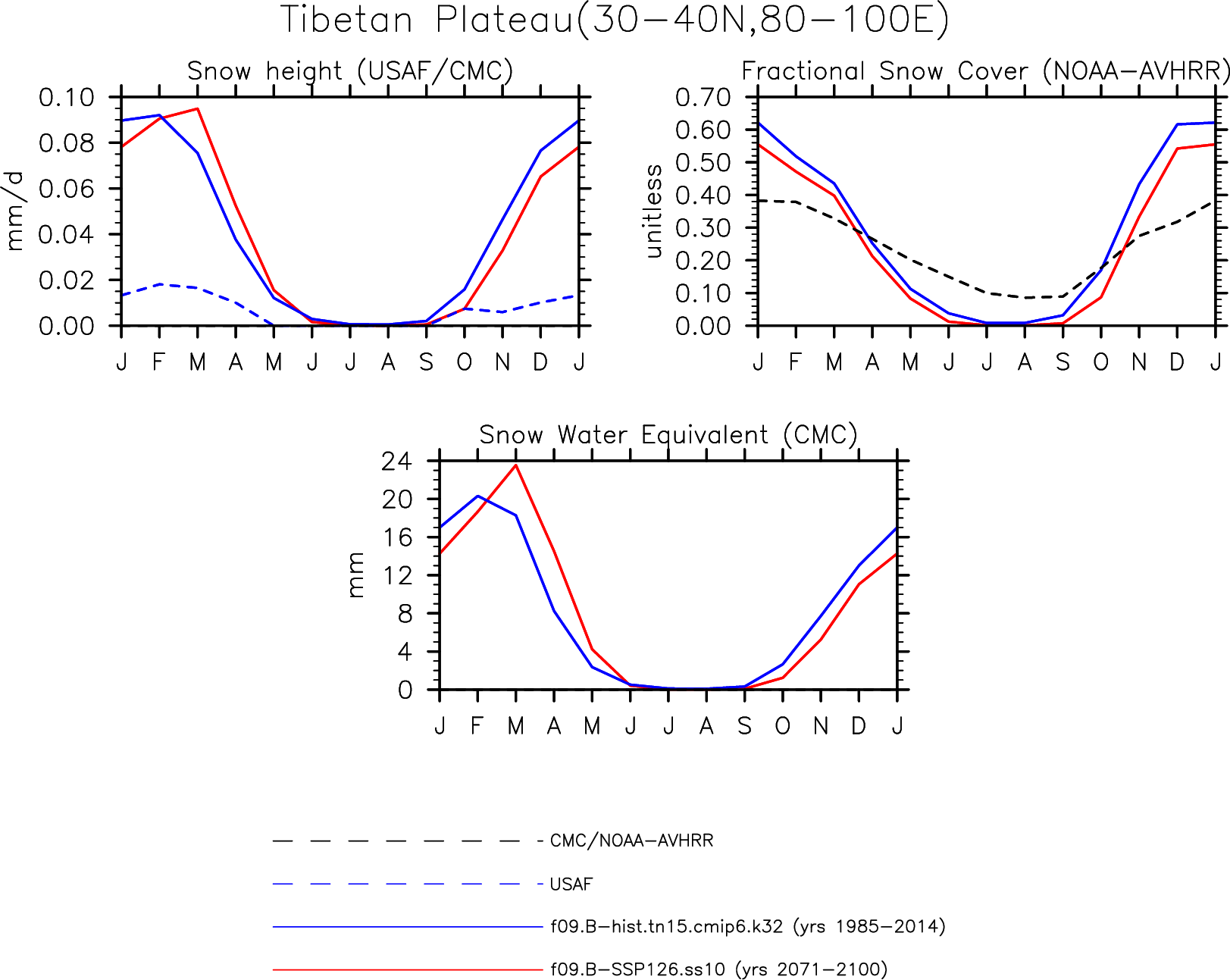 Tibetan Plateau(30−40N,80−100E)

Snow height (USAF/CMC)

mm/d

0.10
0.08
0.06
0.04
0.02
0.00

J F M A M J J A S O N D J

Fractional Snow Cover (NOAA−AVHRR)

unitless

0.70
0.60
0.50
0.40
0.30
0.20
0.10
0.00

J F M A M J J A S O N D J

Snow Water Equivalent (CMC)

mm

24
20
16
12
8
4
0

J F M A M J J A S O N D J

CMC/NOAA−AVHRR

USAF

f09.B−hist.tn15.cmip6.k32 (yrs 1985−2014)

f09.B−SSP126.ss10 (yrs 2071−2100)